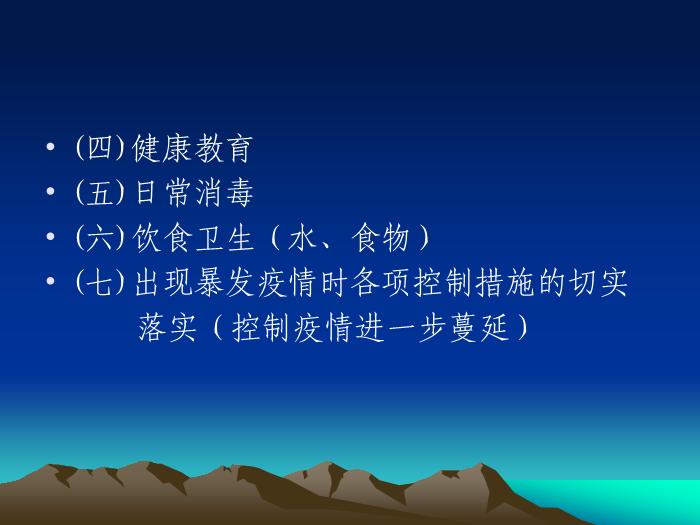 • (四) 健康教育
• (五) 日常消毒
• (六) 饮食卫生（水、食物）
• (七) 出现暴发疫情时各项控制措施的切实落实（控制疫情进一步蔓延）